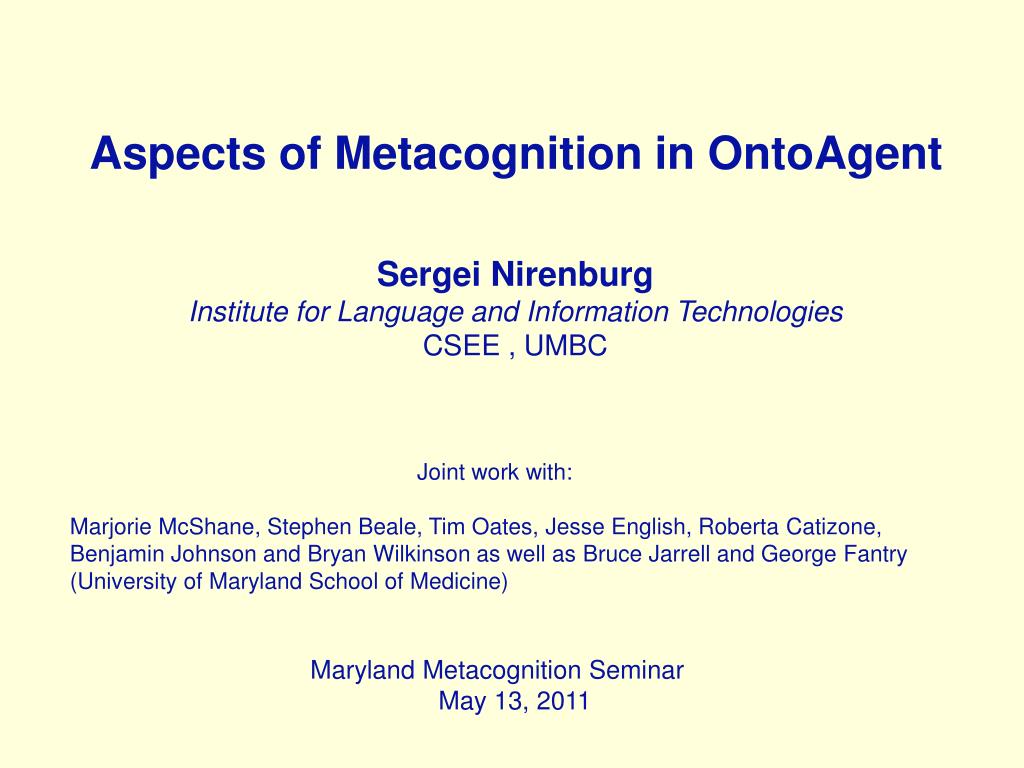 Aspects of Metacognition in OntoAgent

Sergei Nirenburg
Institute for Language and Information Technologies
CSEE , UMBC

Joint work with:

Marjorie McShane, Stephen Beale, Tim Oates, Jesse English, Roberta Catizone, Benjamin Johnson and Bryan Wilkinson as well as Bruce Jarrell and George Fantry (University of Maryland School of Medicine)

Maryland Metacognition Seminar
May 13, 2011